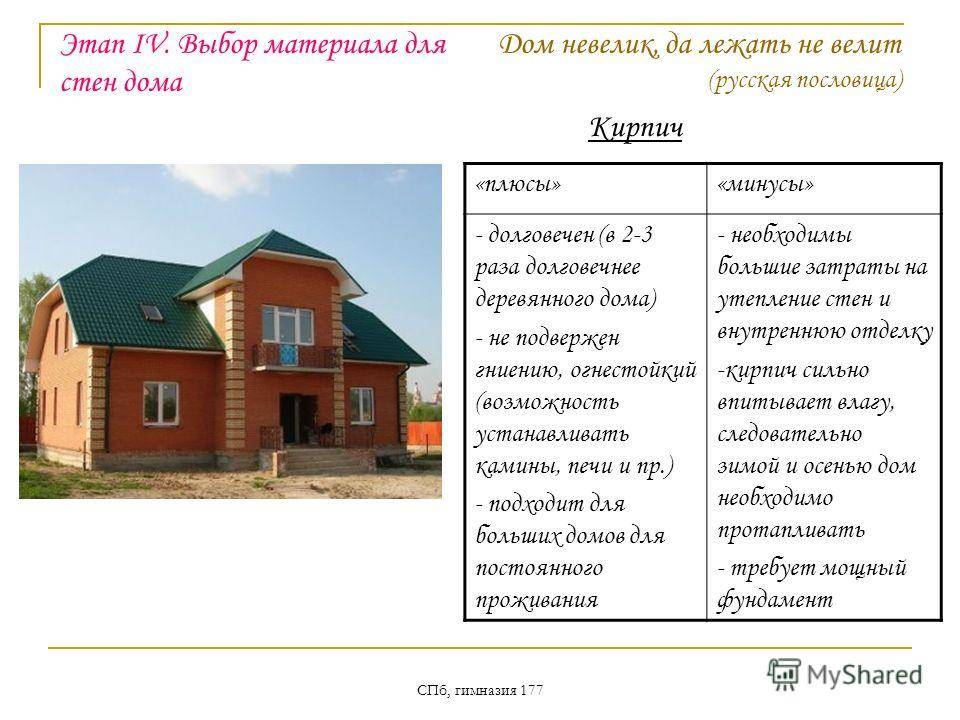 Этап IV. Выбор материала для стен дома

Дом невелик, да лежать не велит
(русская пословица)

Кирпич

| «плюсы» | «минусы» |
|---|---|
| - долговечен (в 2-3 раза долговечнее деревянного дома) - не подвержен гниению, огнестойкий (возможность устанавливать камины, печи и пр.) - подходит для больших домов для постоянного проживания | - необходимы большие затраты на утепление стен и внутреннюю отделку -кирпич сильно впитывает влагу, следовательно зимой и осенью дом необходимо протапливать - требует мощный фундамент |

СПб, гимназия 177

MyShared